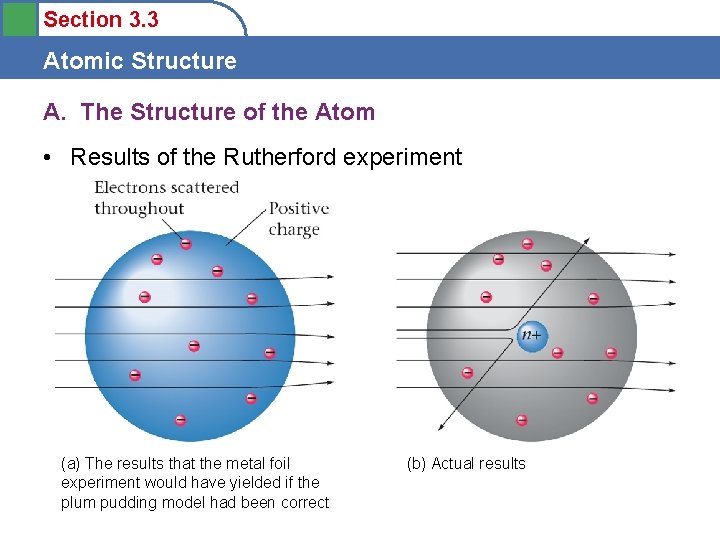 Section 3.3

Atomic Structure

A. The Structure of the Atom

• Results of the Rutherford experiment

Electrons scattered throughout

Positive charge

$n+$

(a) The results that the metal foil experiment would have yielded if the plum pudding model had been correct

(b) Actual results